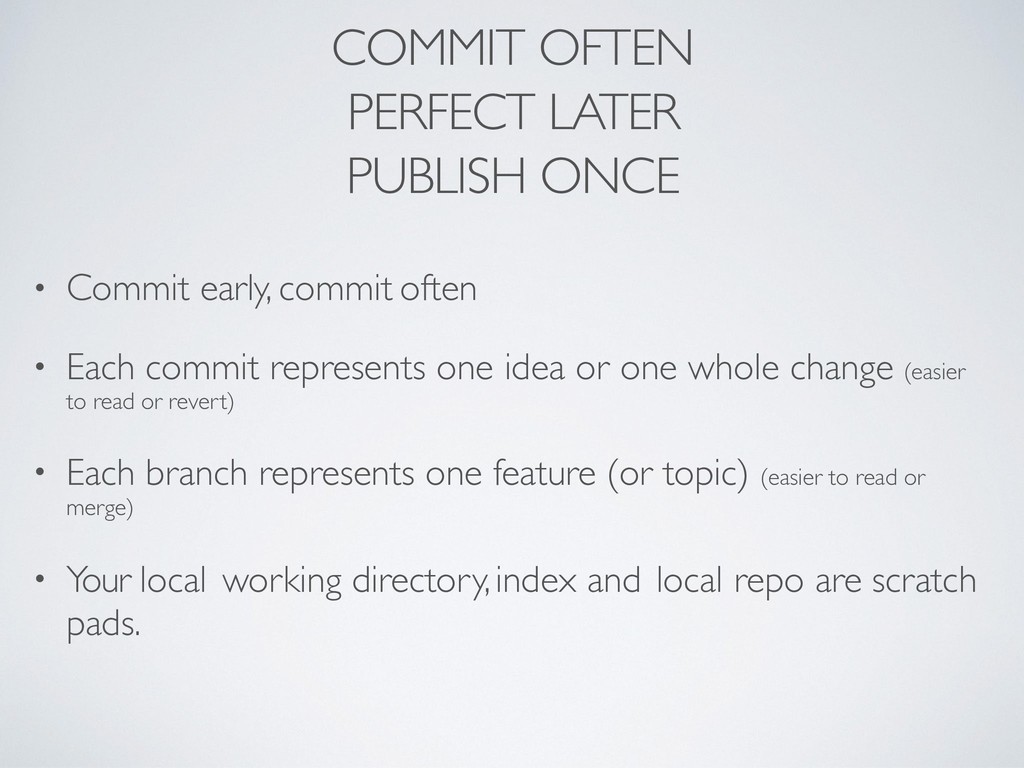 COMMIT OFTEN
PERFECT LATER
PUBLISH ONCE

• Commit early, commit often

• Each commit represents one idea or one whole change (easier to read or revert)

• Each branch represents one feature (or topic) (easier to read or merge)

• Your local working directory, index and local repo are scratch pads.